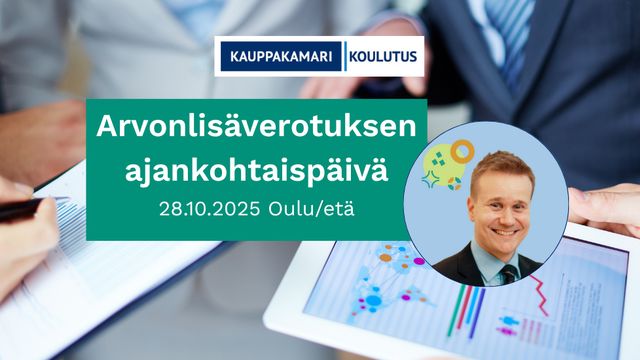 KAUPPAKAMARI KOULUTUS

Arvonlisäverotuksen ajankohtaispäivä

28.10.2025 Oulu/etä